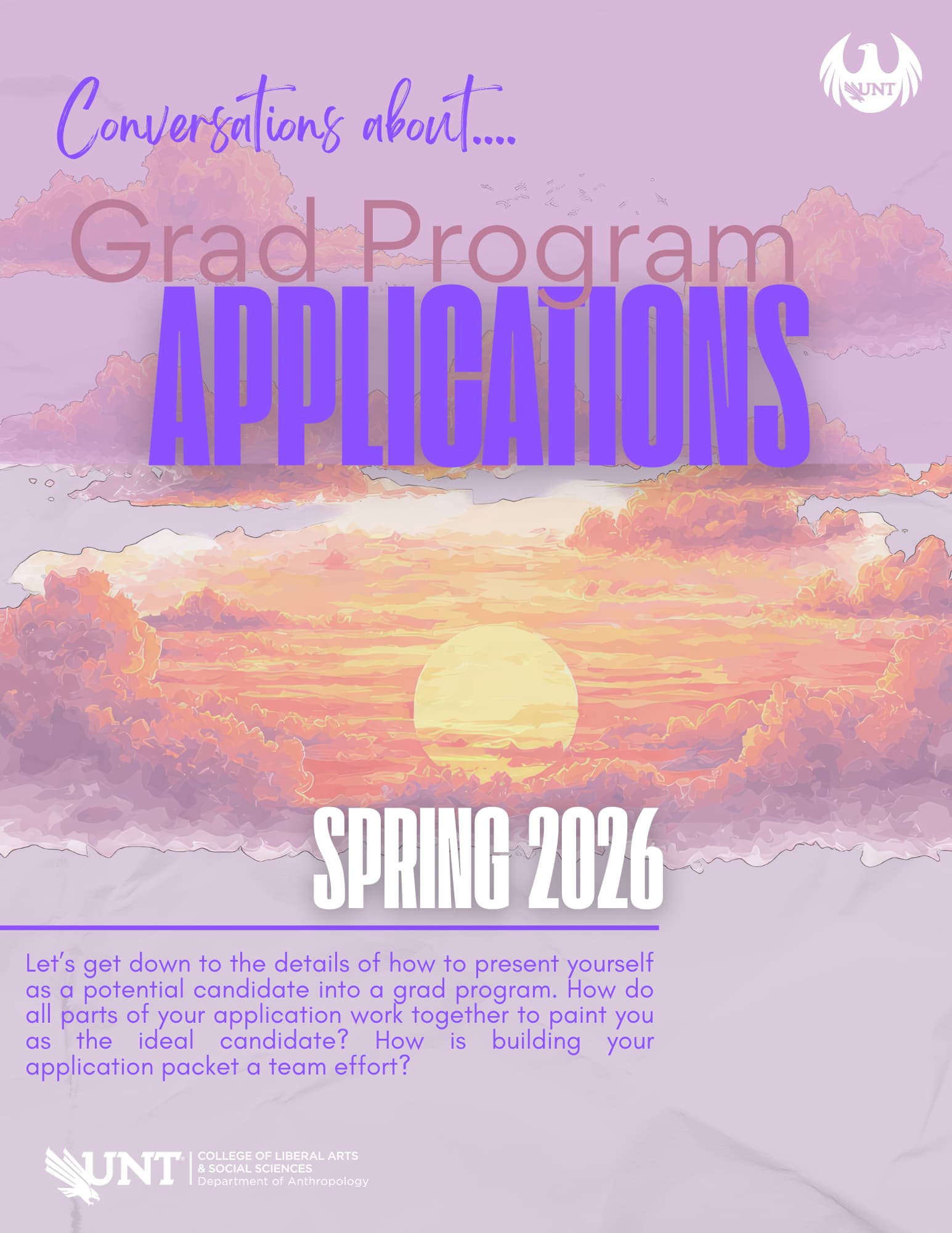 UNT

Conversations about....

Grad Program
APPLICATIONS

SPRING 2026

Let's get down to the details of how to present yourself as a potential candidate into a grad program. How do all parts of your application work together to paint you as the ideal candidate? How is building your application packet a team effort?

UNT | COLLEGE OF LIBERAL ARTS & SOCIAL SCIENCES
Department of Anthropology